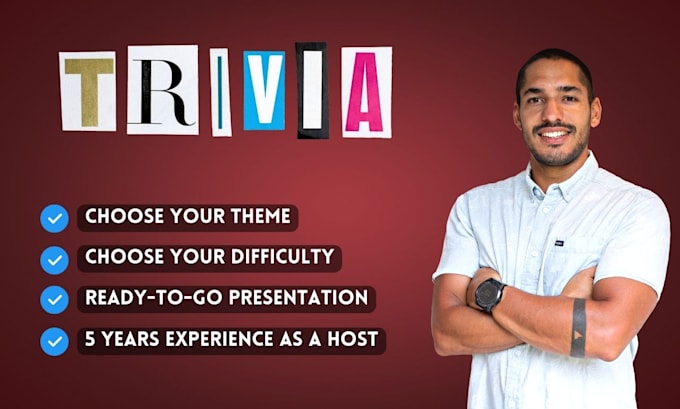 TRIVIA

CHOOSE YOUR THEME
CHOOSE YOUR DIFFICULTY
READY-TO-GO PRESENTATION
5 YEARS EXPERIENCE AS A HOST